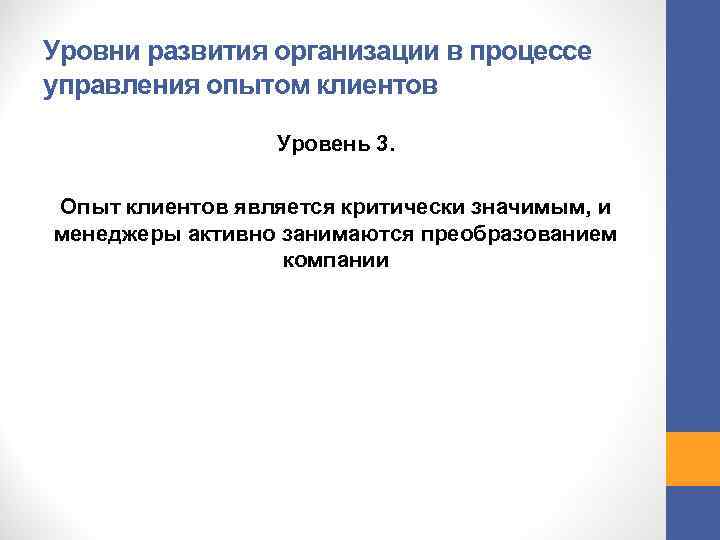 Уровни развития организации в процессе управления опытом клиентов

Уровень 3.

Опыт клиентов является критически значимым, и менеджеры активно занимаются преобразованием компании